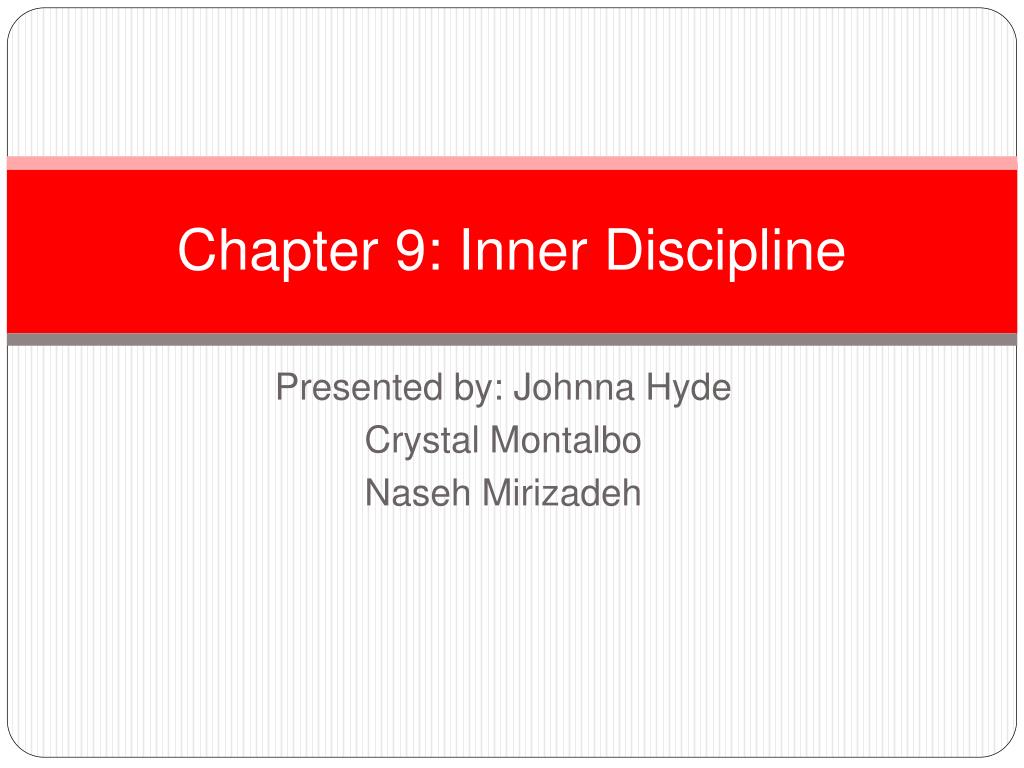 Chapter 9: Inner Discipline

Presented by: Johnna Hyde
Crystal Montalbo
Naseh Mirizadeh